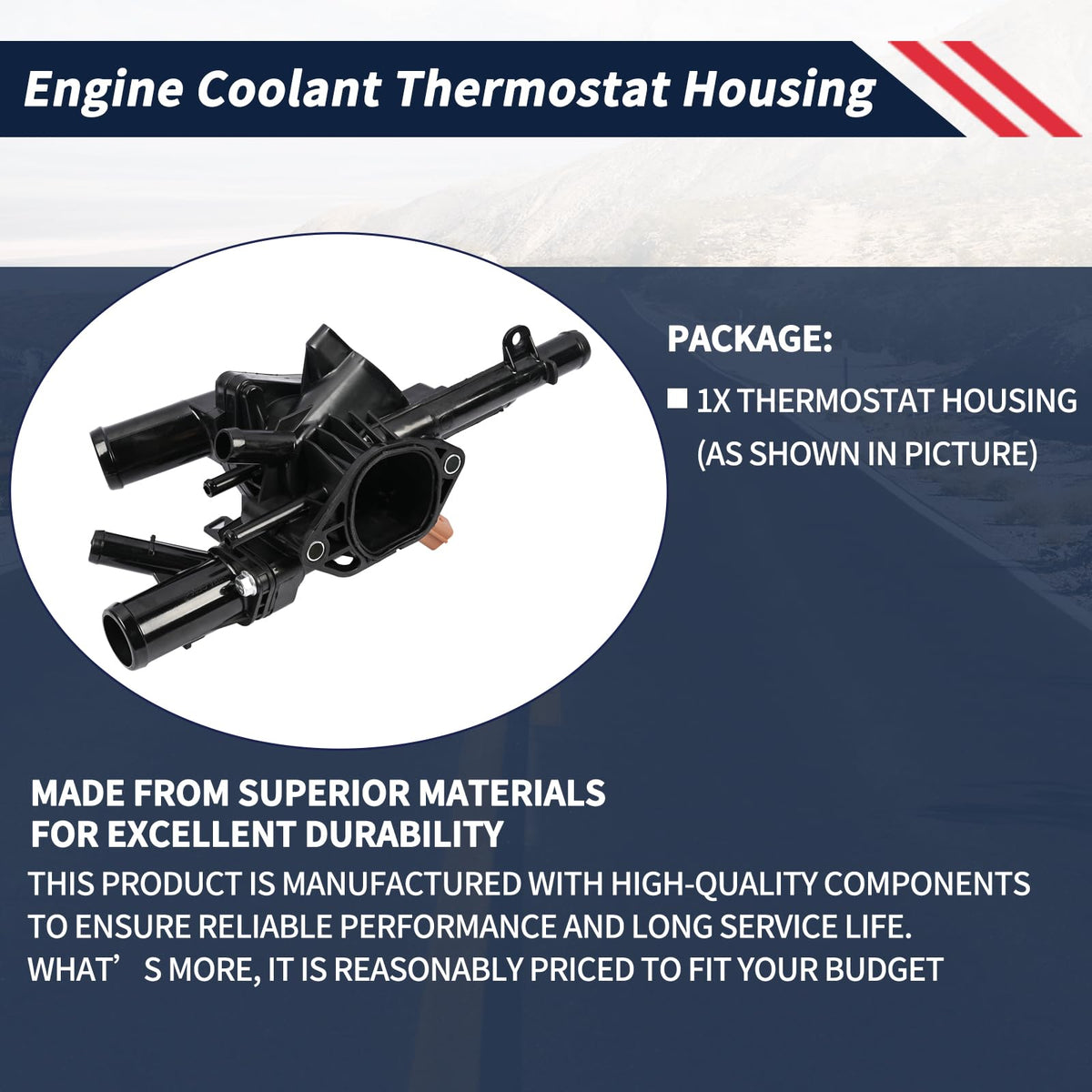 Engine Coolant Thermostat Housing

PACKAGE:

■ 1X THERMOSTAT HOUSING (AS SHOWN IN PICTURE)

MADE FROM SUPERIOR MATERIALS FOR EXCELLENT DURABILITY

THIS PRODUCT IS MANUFACTURED WITH HIGH-QUALITY COMPONENTS TO ENSURE RELIABLE PERFORMANCE AND LONG SERVICE LIFE. WHAT’ S MORE, IT IS REASONABLY PRICED TO FIT YOUR BUDGET